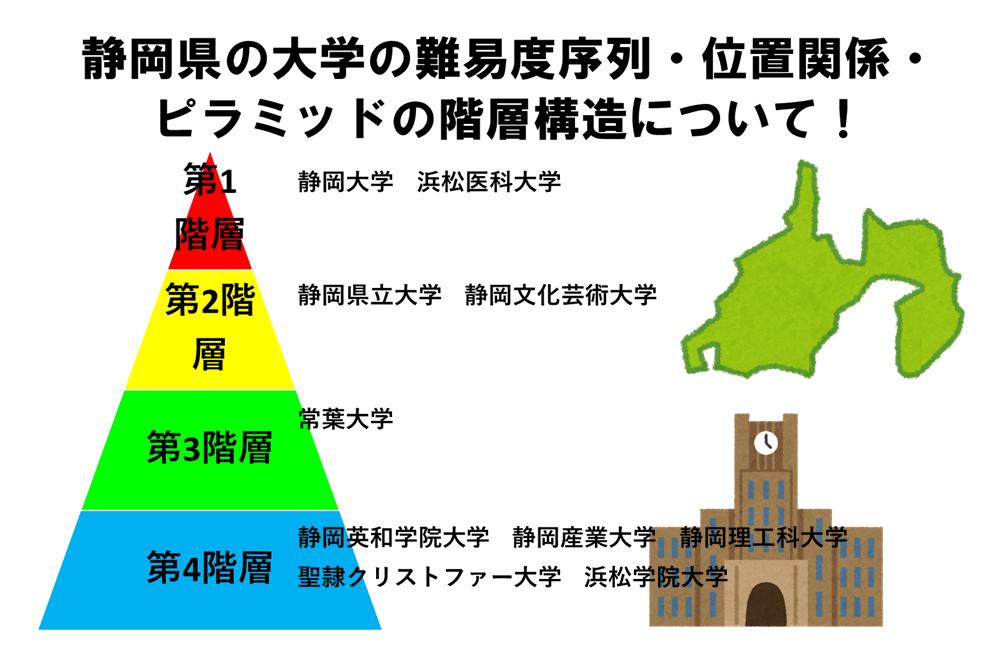 静岡県の大学の難易度序列・位置関係・ピラミッドの階層構造について！

第1階層
静岡大学　浜松医科大学

第2階層
静岡県立大学　静岡文化芸術大学

第3階層
常葉大学

第4階層
静岡英和学院大学　静岡産業大学　静岡理工科大学
聖隷クリストファー大学　浜松学院大学